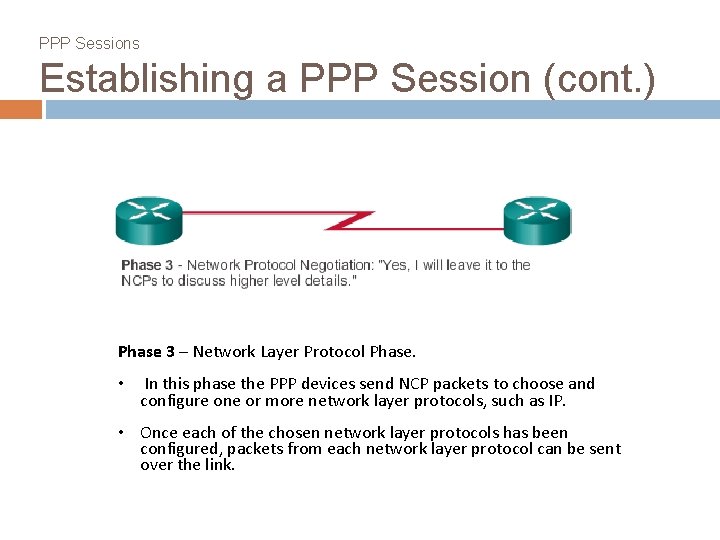 PPP Sessions

Establishing a PPP Session (cont.)

Phase 3 - Network Protocol Negotiation: "Yes, I will leave it to the NCPs to discuss higher level details."

Phase 3 – Network Layer Protocol Phase.

• In this phase the PPP devices send NCP packets to choose and configure one or more network layer protocols, such as IP.

• Once each of the chosen network layer protocols has been configured, packets from each network layer protocol can be sent over the link.